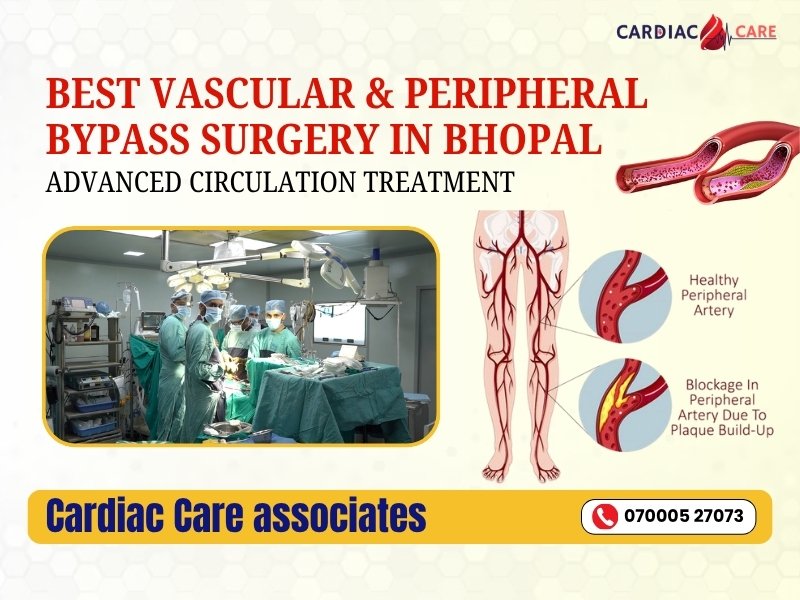 CARDIAC CARE

BEST VASCULAR & PERIPHERAL BYPASS SURGERY IN BHOPAL

ADVANCED CIRCULATION TREATMENT

Healthy Peripheral Artery

Blockage In Peripheral Artery Due To Plaque Build-Up

Cardiac Care associates

070005 27073